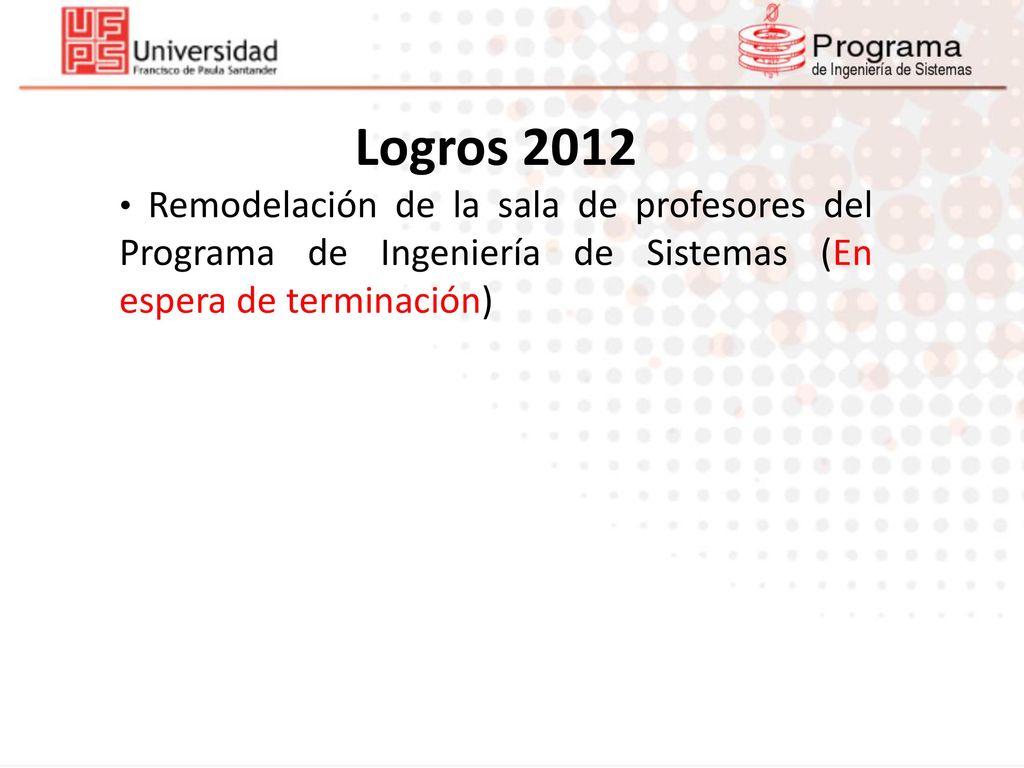 UFPS Universidad Francisco de Paula Santander

Programa de Ingeniería de Sistemas

Logros 2012

• Remodelación de la sala de profesores del Programa de Ingeniería de Sistemas (En espera de terminación)